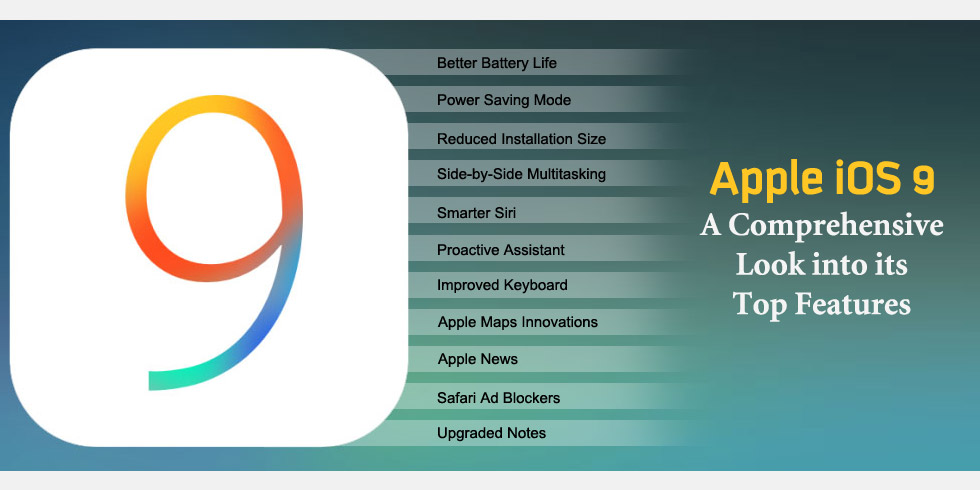 9

Better Battery Life
Power Saving Mode
Reduced Installation Size
Side-by-Side Multitasking
Smarter Siri
Proactive Assistant
Improved Keyboard
Apple Maps Innovations
Apple News
Safari Ad Blockers
Upgraded Notes

Apple iOS 9
A Comprehensive Look into its Top Features